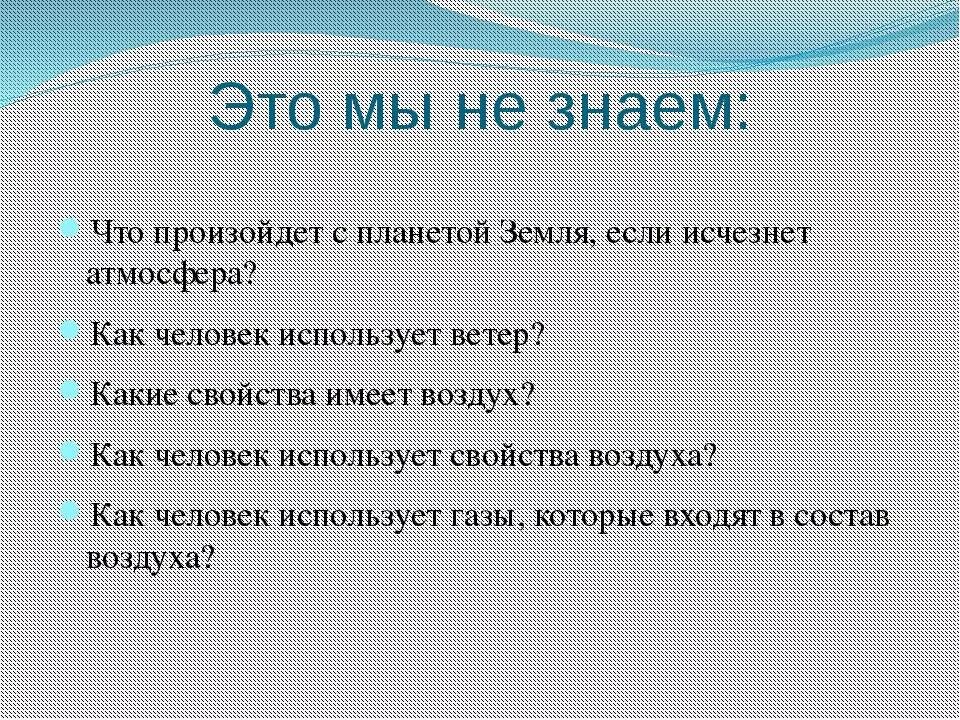 Это мы не знаем:

Что произойдет с планетой Земля, если исчезнет атмосфера?

Как человек использует ветер?

Какие свойства имеет воздух?

Как человек использует свойства воздуха?

Как человек использует газы, которые входят в состав воздуха?